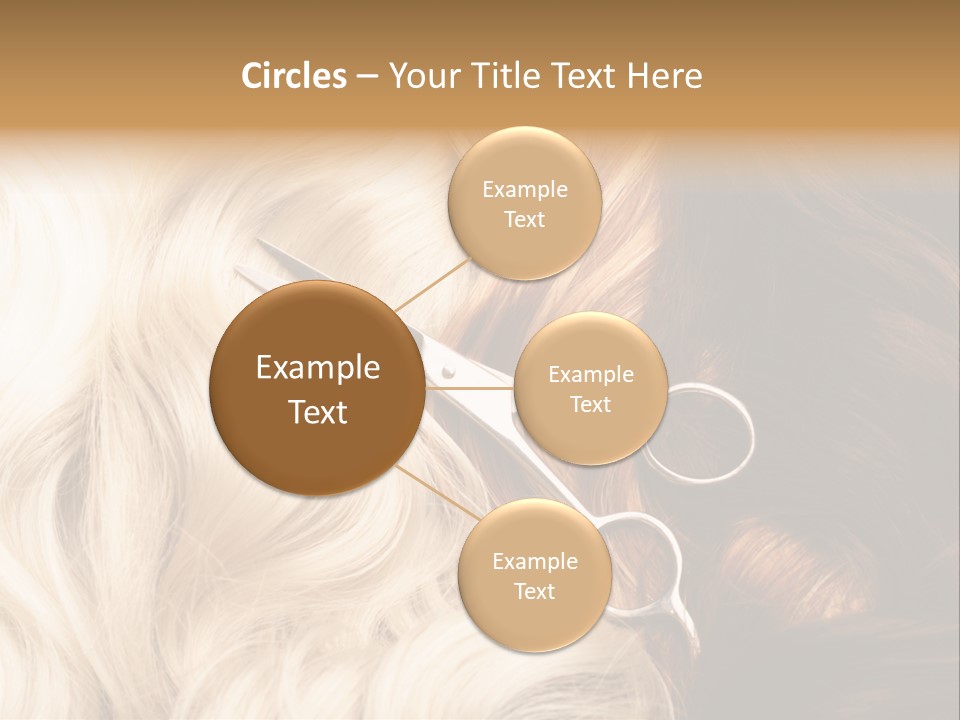 Circles – Your Title Text Here

Example Text

Example Text

Example Text

Example Text